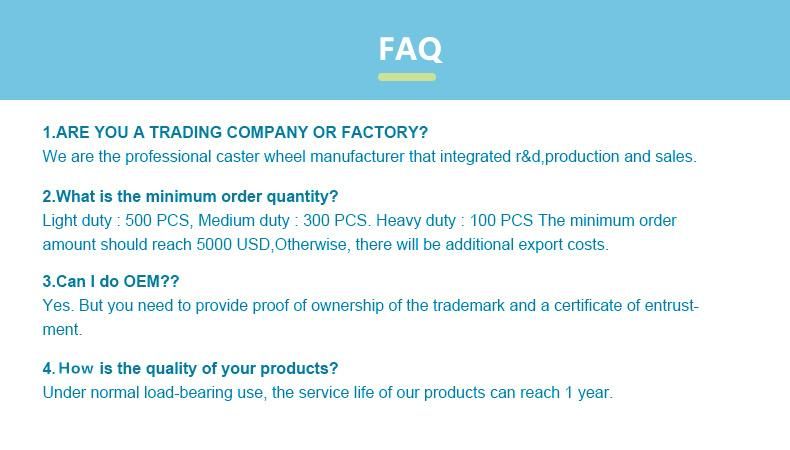 FAQ

1.ARE YOU A TRADING COMPANY OR FACTORY?
We are the professional caster wheel manufacturer that integrated r&d,production and sales.

2.What is the minimum order quantity?
Light duty : 500 PCS, Medium duty : 300 PCS. Heavy duty : 100 PCS The minimum order amount should reach 5000 USD,Otherwise, there will be additional export costs.

3.Can I do OEM??
Yes. But you need to provide proof of ownership of the trademark and a certificate of entrustment.

4. How is the quality of your products?
Under normal load-bearing use, the service life of our products can reach 1 year.